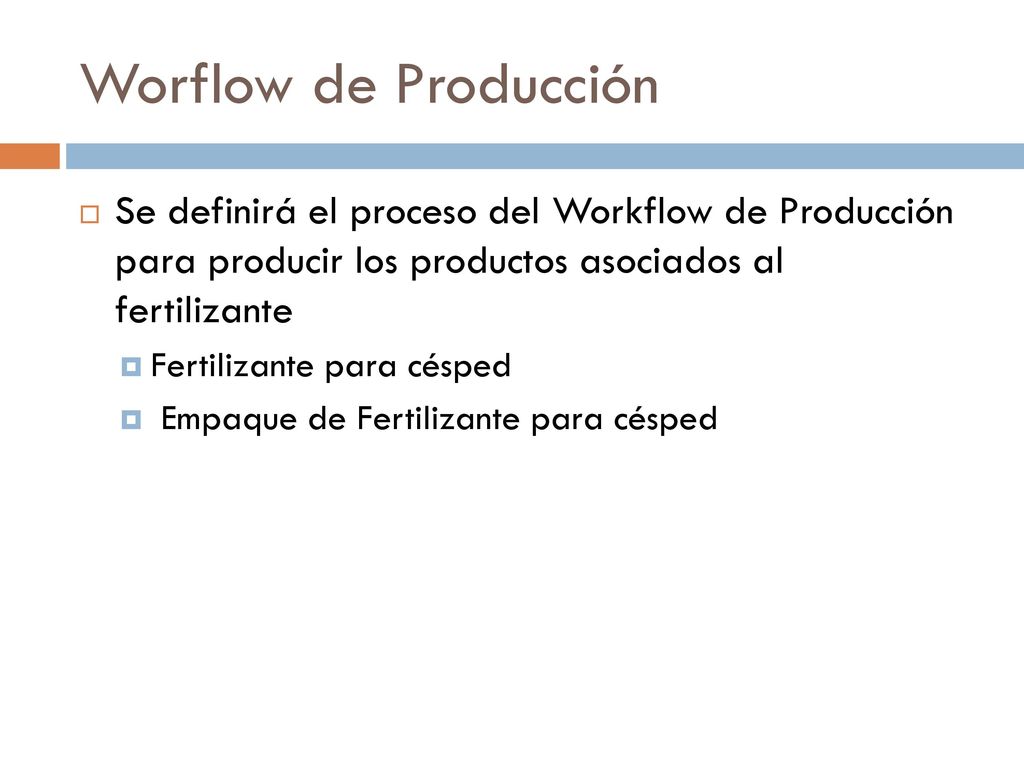 Worflow de Producción

Se definirá el proceso del Workflow de Producción para producir los productos asociados al fertilizante

Fertilizante para césped

Empaque de Fertilizante para césped